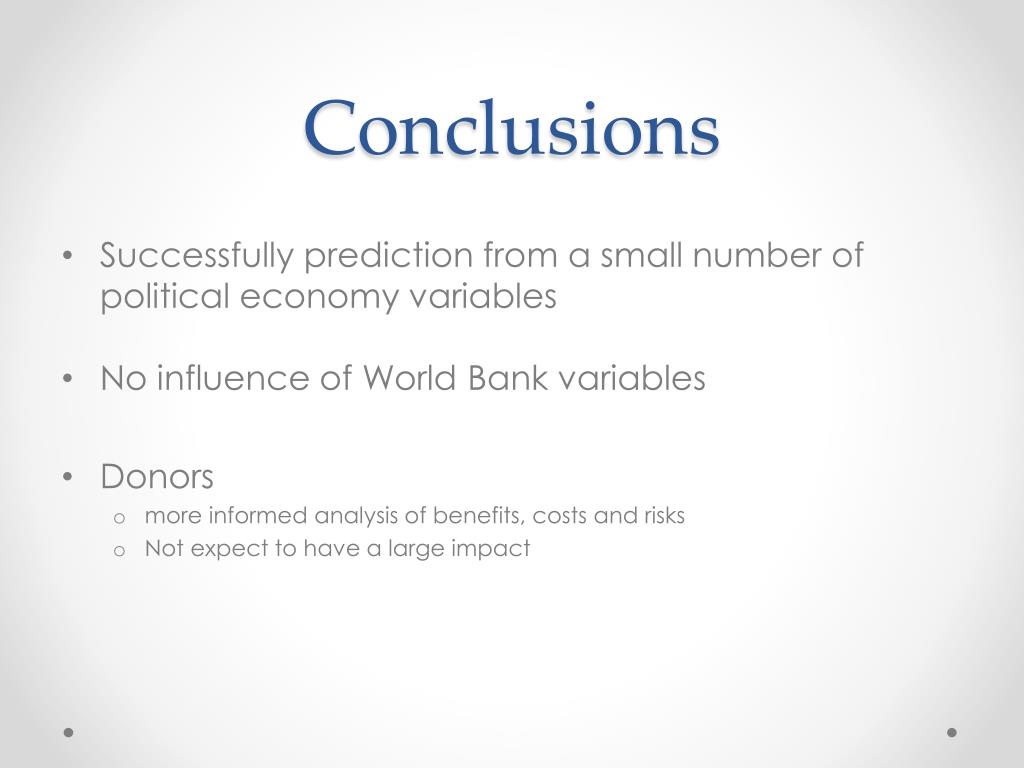 Conclusions

• Successfully prediction from a small number of political economy variables

• No influence of World Bank variables

• Donors
o more informed analysis of benefits, costs and risks
o Not expect to have a large impact